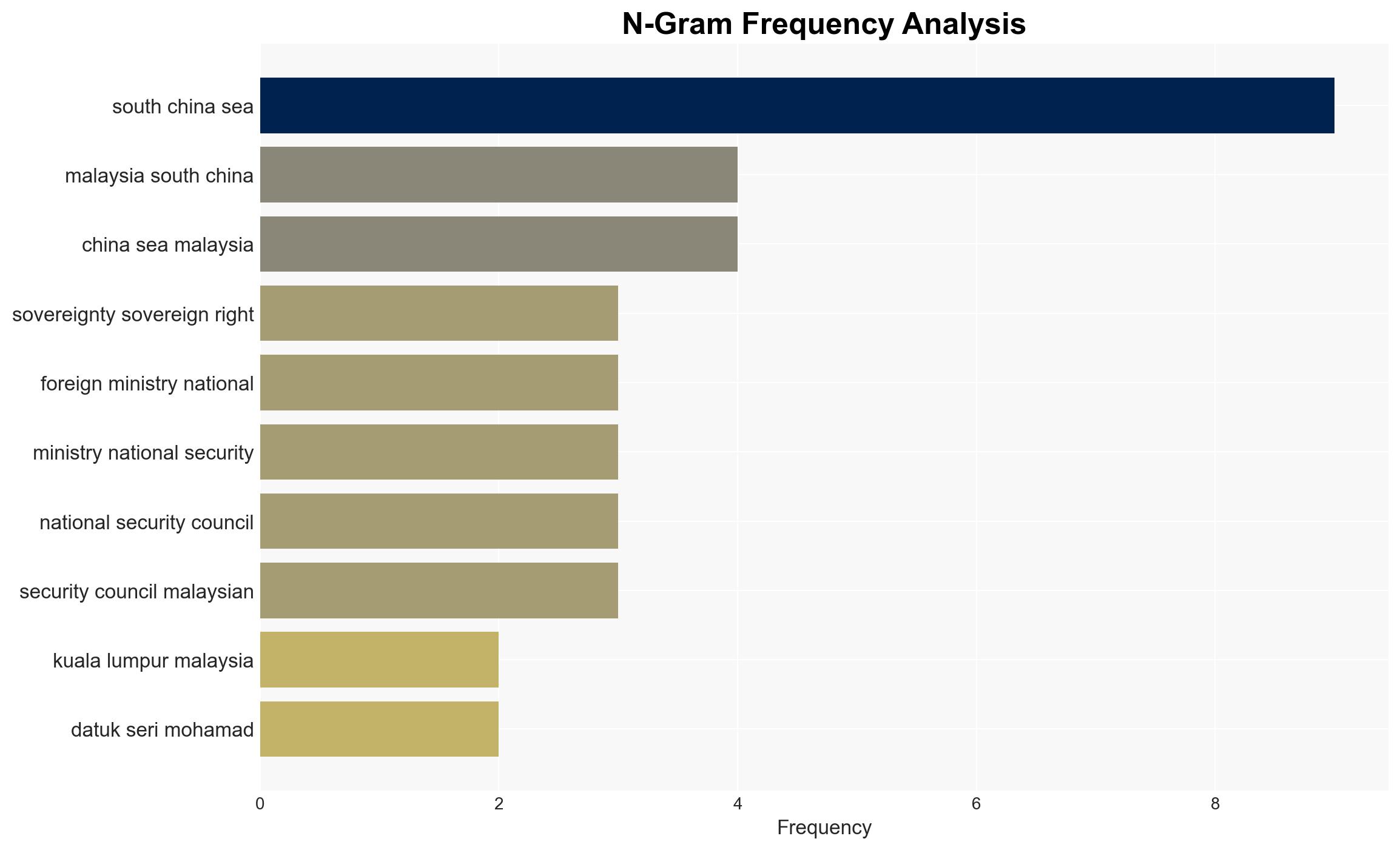 N-Gram Frequency Analysis

south china sea
malaysia south china
china sea malaysia
sovereignty sovereign right
foreign ministry national
ministry national security
national security council
security council malaysian
kuala lumpur malaysia
datuk seri mohamad

0
2
4
6
8
Frequency